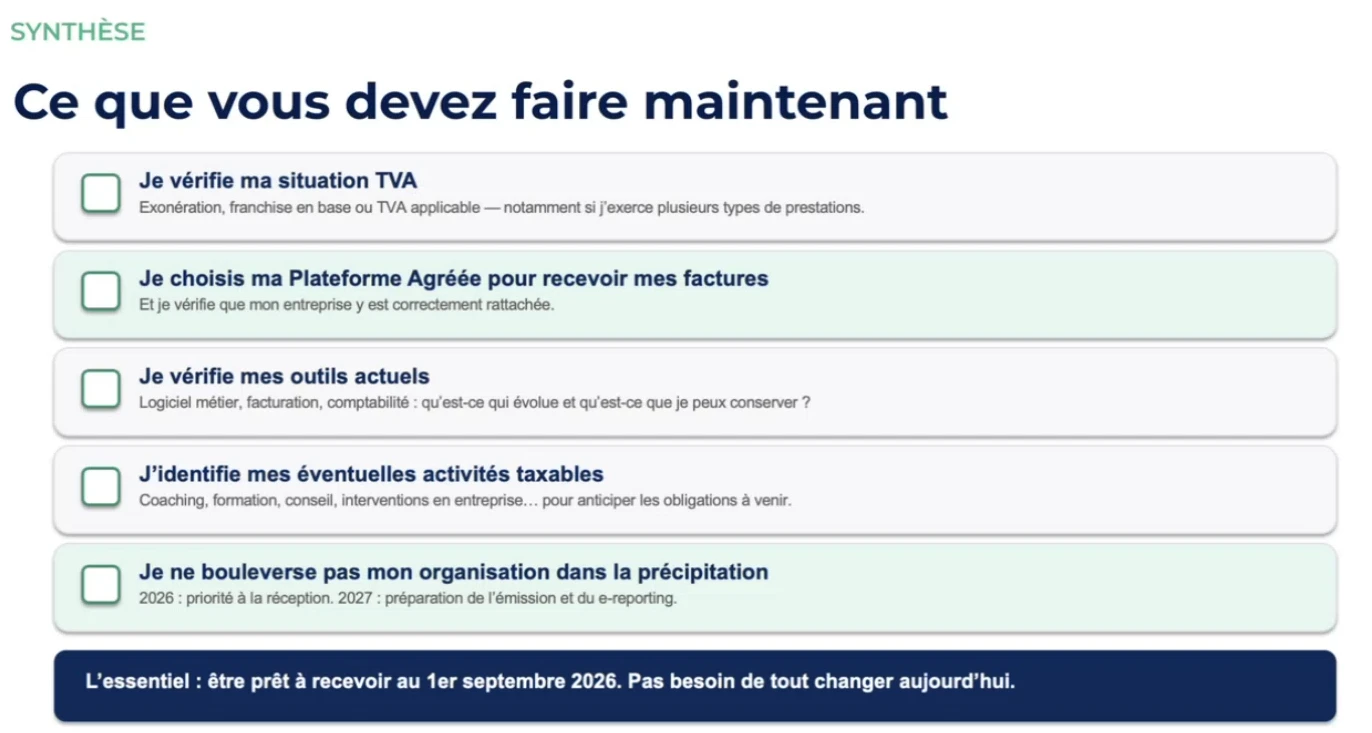 SYNTHÈSE

Ce que vous devez faire maintenant

Je vérifie ma situation TVA
Exonération, franchise en base ou TVA applicable — notamment si j'exerce plusieurs types de prestations.

Je choisis ma Plateforme Agréée pour recevoir mes factures
Et je vérifie que mon entreprise y est correctement rattachée.

Je vérifie mes outils actuels
Logiciel métier, facturation, comptabilité : qu'est-ce qui évolue et qu'est-ce que je peux conserver ?

J'identifie mes éventuelles activités taxables
Coaching, formation, conseil, interventions en entreprise… pour anticiper les obligations à venir.

Je ne bouleverse pas mon organisation dans la précipitation
2026 : priorité à la réception. 2027 : préparation de l'émission et du e-reporting.

L'essentiel : être prêt à recevoir au 1er septembre 2026. Pas besoin de tout changer aujourd'hui.